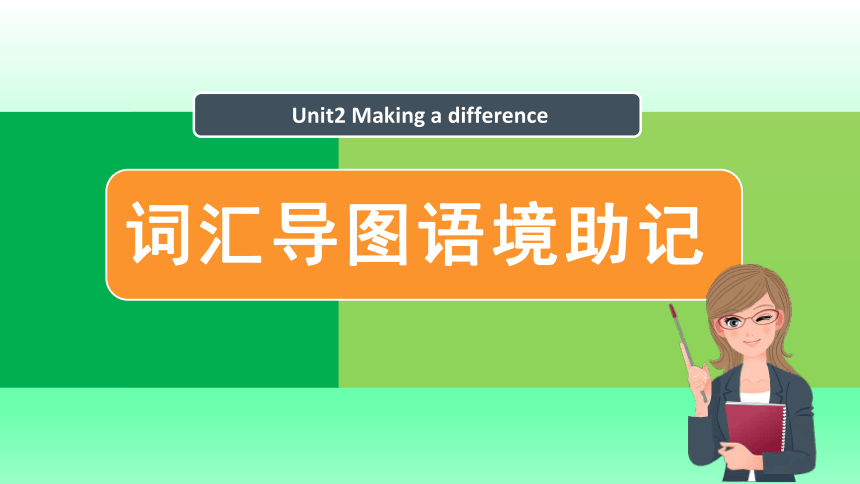 Unit2 Making a difference

词汇导图语境助记